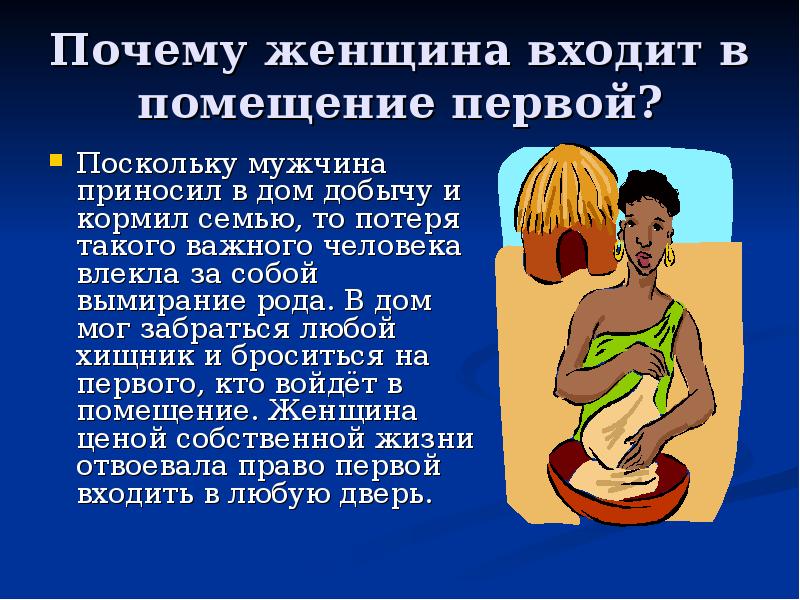 Почему женщина входит в помещение первой?

Поскольку мужчина приносил в дом добычу и кормил семью, то потеря такого важного человека влекла за собой вымирание рода. В дом мог забраться любой хищник и броситься на первого, кто войдёт в помещение. Женщина ценой собственной жизни отвоевала право первой входить в любую дверь.